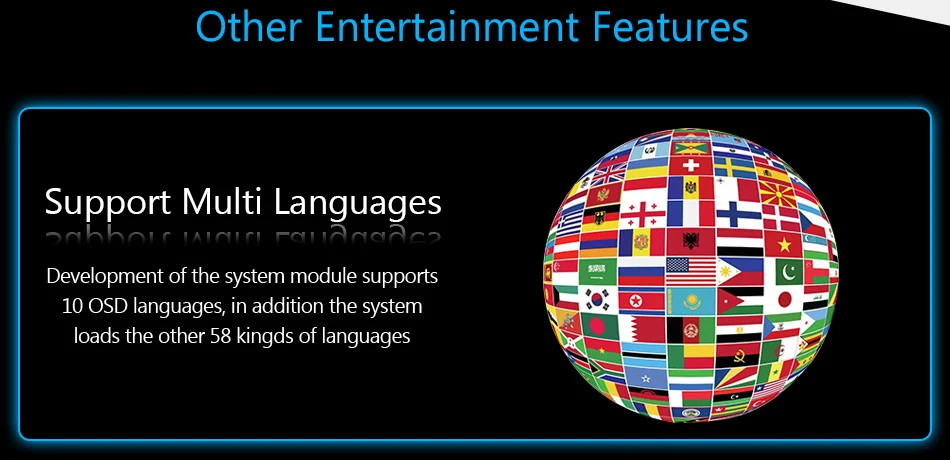 Other Entertainment Features

Support Multi Languages

Development of the system module supports 10 OSD languages, in addition the system loads the other 58 kingds of languages